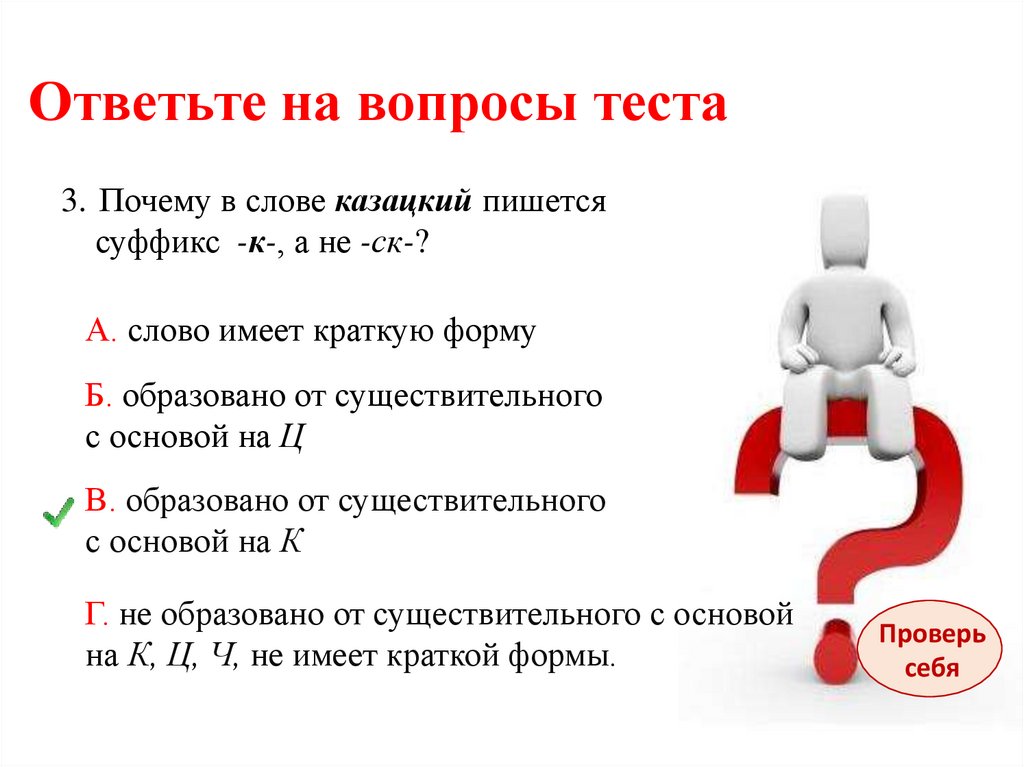 Ответьте на вопросы теста

3. Почему в слове казацкий пишется суффикс -к-, а не -ск-?

А. слово имеет краткую форму

Б. образовано от существительного с основой на Ц

В. образовано от существительного с основой на К

Г. не образовано от существительного с основой на К, Ц, Ч, не имеет краткой формы.

Проверь себя